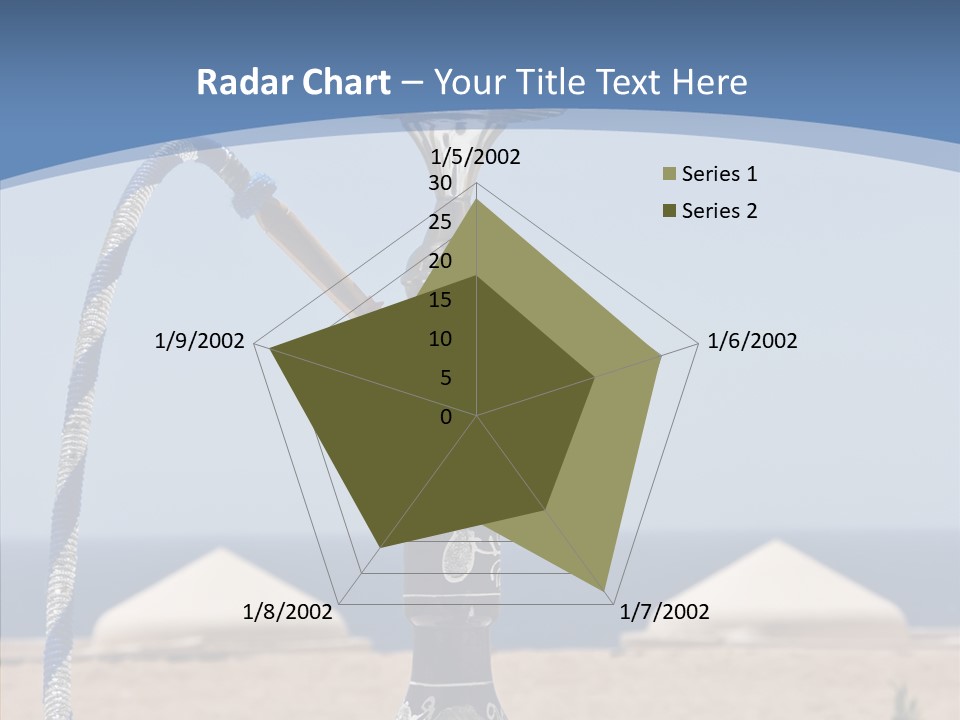 Radar Chart – Your Title Text Here

1/5/2002
30
25
20
15
10
5
0
1/6/2002
1/7/2002
1/8/2002
1/9/2002

Series 1
Series 2